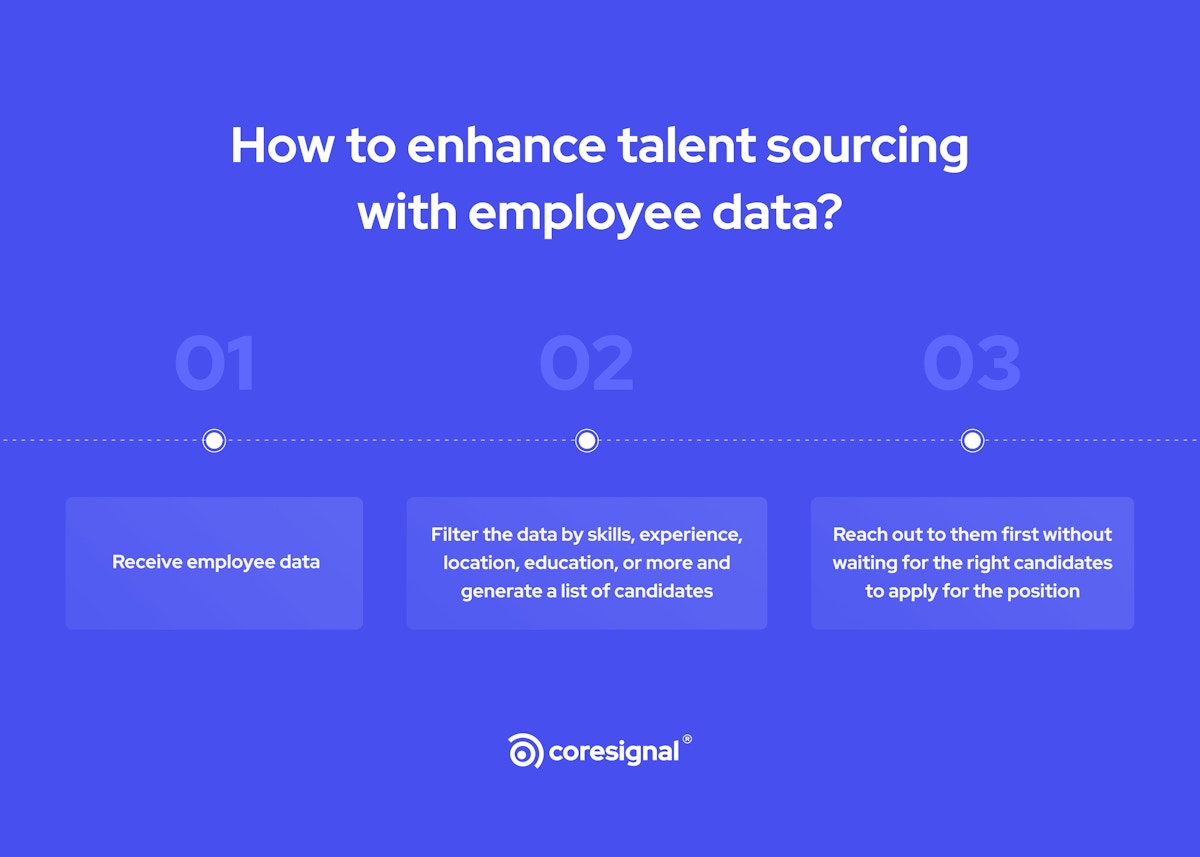 How to enhance talent sourcing with employee data?

01

Receive employee data

02

Filter the data by skills, experience, location, education, or more and generate a list of candidates

03

Reach out to them first without waiting for the right candidates to apply for the position

coresignal®